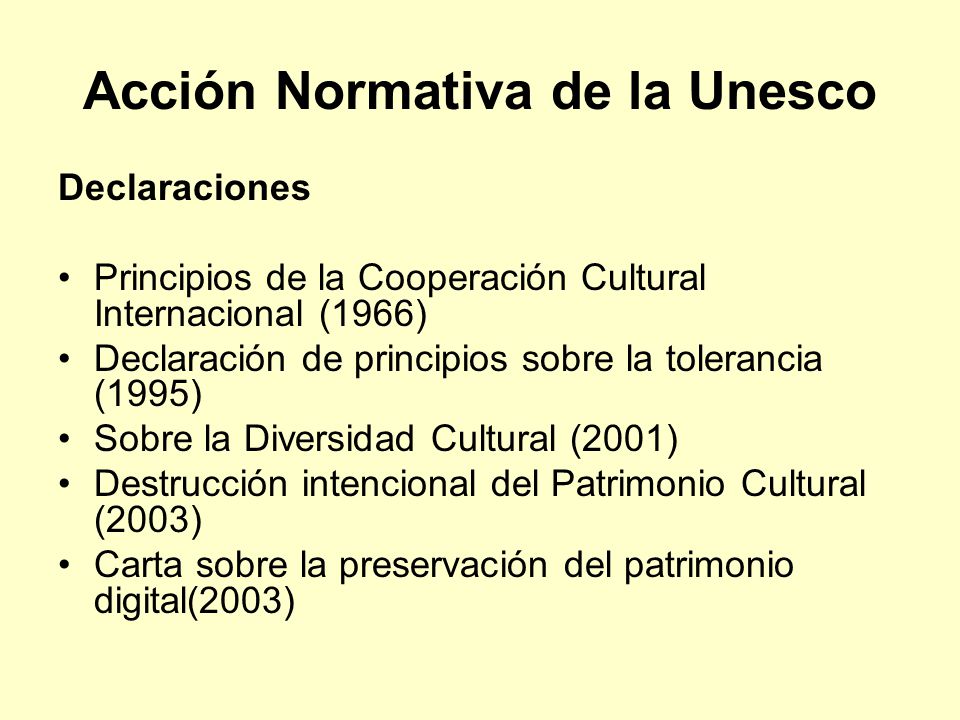 Acción Normativa de la Unesco

Declaraciones

• Principios de la Cooperación Cultural Internacional (1966)
• Declaración de principios sobre la tolerancia (1995)
• Sobre la Diversidad Cultural (2001)
• Destrucción intencional del Patrimonio Cultural (2003)
• Carta sobre la preservación del patrimonio digital(2003)